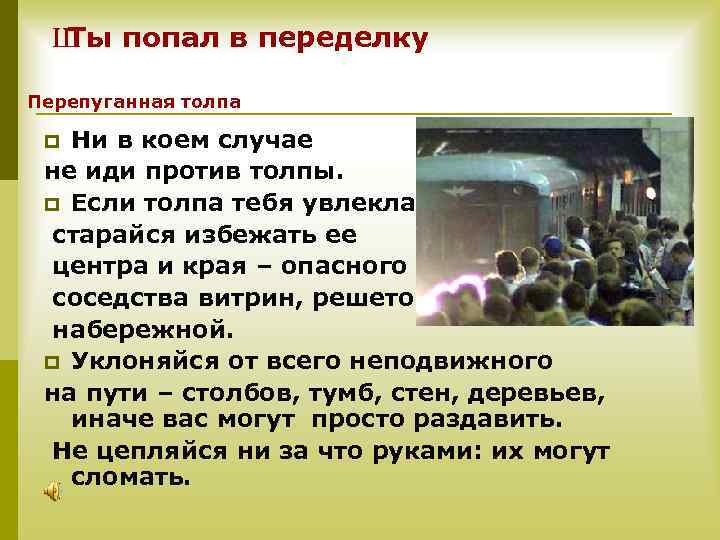 ШТы попал в переделку

Перепуганная толпа

Ни в коем случае не иди против толпы.

Если толпа тебя увлекла старайся избежать ее центра и края – опасного соседства витрин, решето набережной.

Уклоняйся от всего неподвижного на пути – столбов, тумб, стен, деревьев, иначе вас могут просто раздавить.

Не цепляйся ни за что руками: их могут сломать.